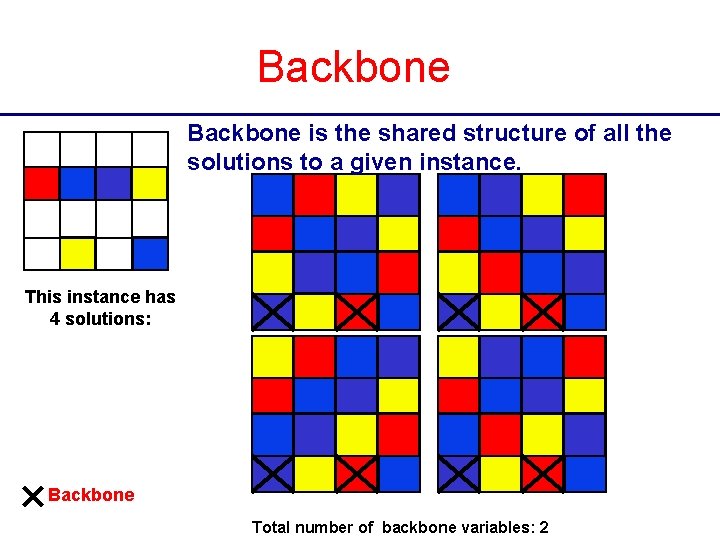 Backbone

Backbone is the shared structure of all the solutions to a given instance.

This instance has 4 solutions:

Backbone

Total number of backbone variables: 2